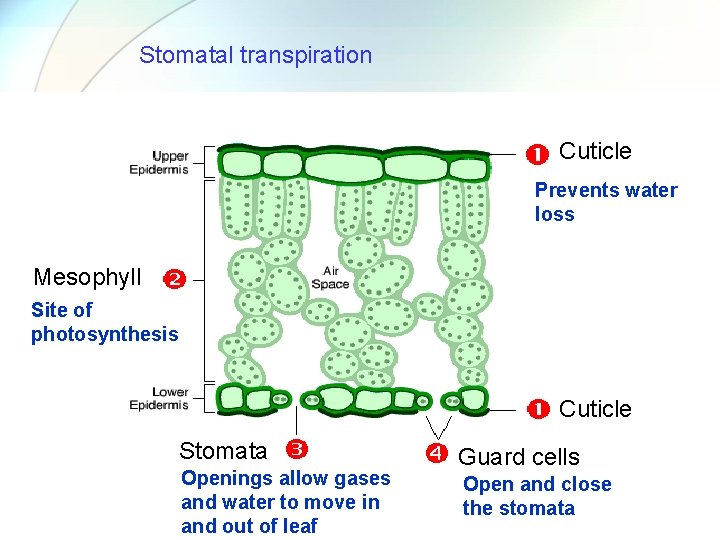 Stomatal transpiration

Upper Epidermis

1 Cuticle

Prevents water loss

Mesophyll 2

Site of photosynthesis

Air Space

Lower Epidermis

1 Cuticle

Stomata 3

Openings allow gases and water to move in and out of leaf

4 Guard cells

Open and close the stomata